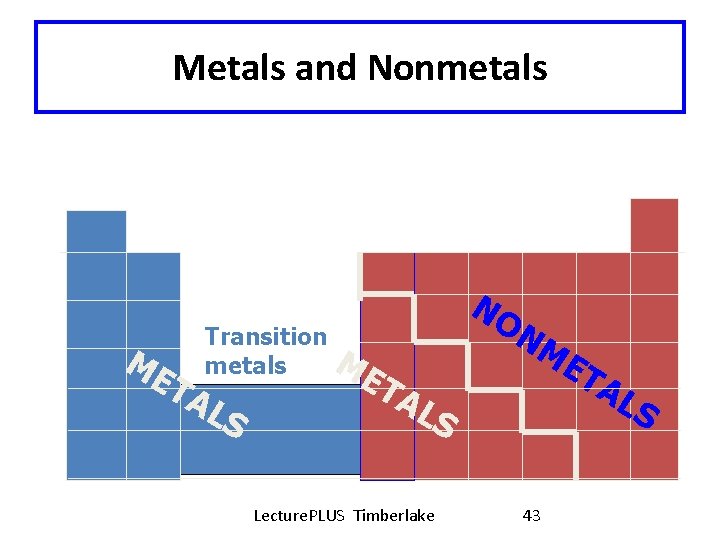 Metals and Nonmetals

Transition metals

METALS

METALS

NONMETALS

LecturePLUS Timberlake

43